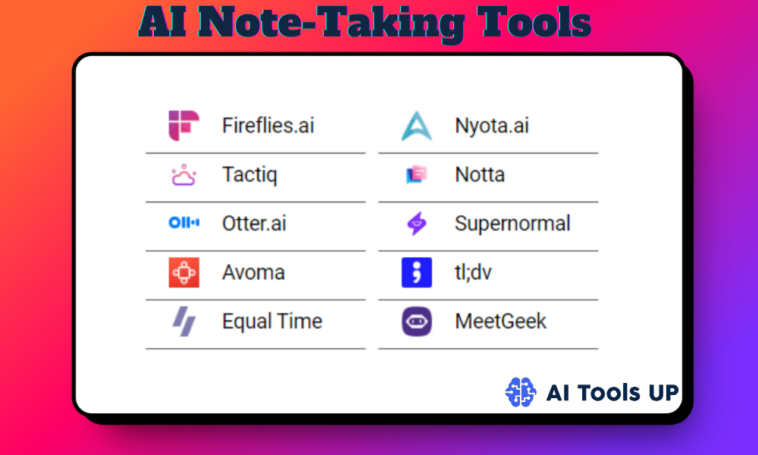 AI Note-Taking Tools

Fireflies.ai
Tactiq
Otter.ai
Avoma
Equal Time

Nyota.ai
Notta
Supernormal
tl;dv
MeetGeek

AI Tools UP